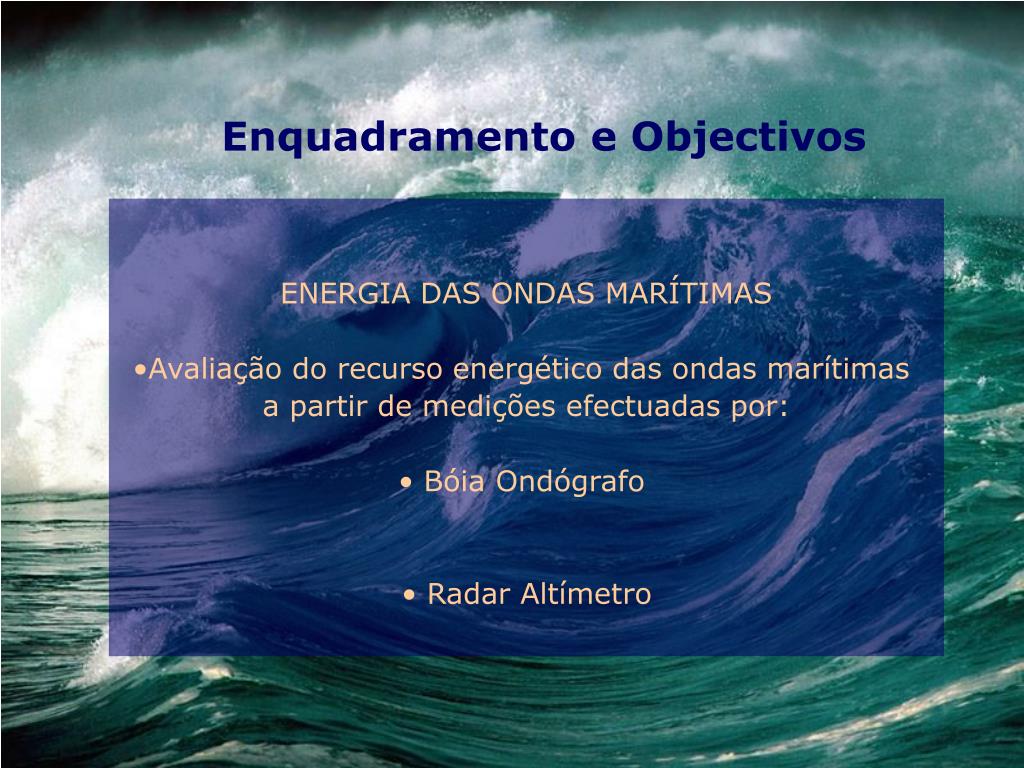 Enquadramento e Objectivos

ENERGIA DAS ONDAS MARÍTIMAS

•Avaliação do recurso energético das ondas marítimas a partir de medições efectuadas por:

• Bóia Ondógrafo

• Radar Altímetro